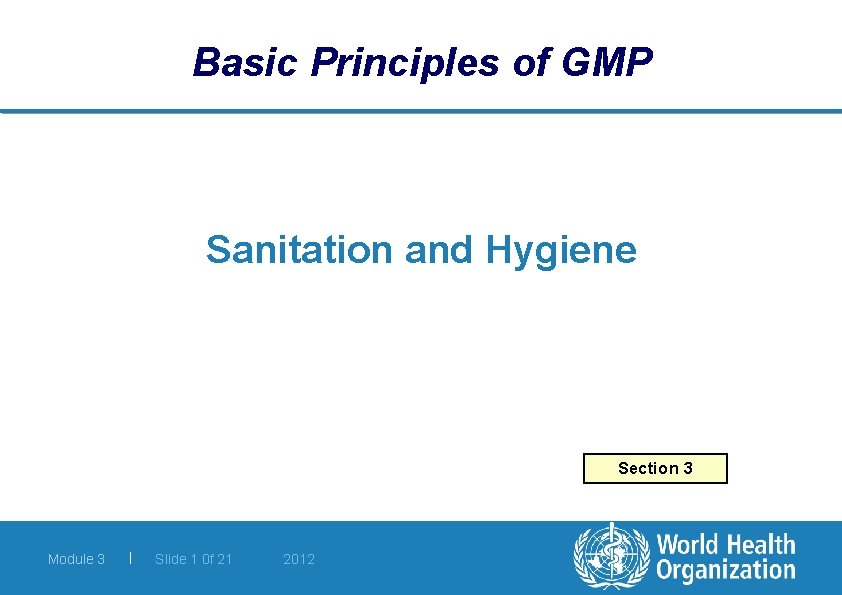 Basic Principles of GMP

Sanitation and Hygiene

Section 3

Module 3 | Slide 1 0f 21 2012

World Health Organization